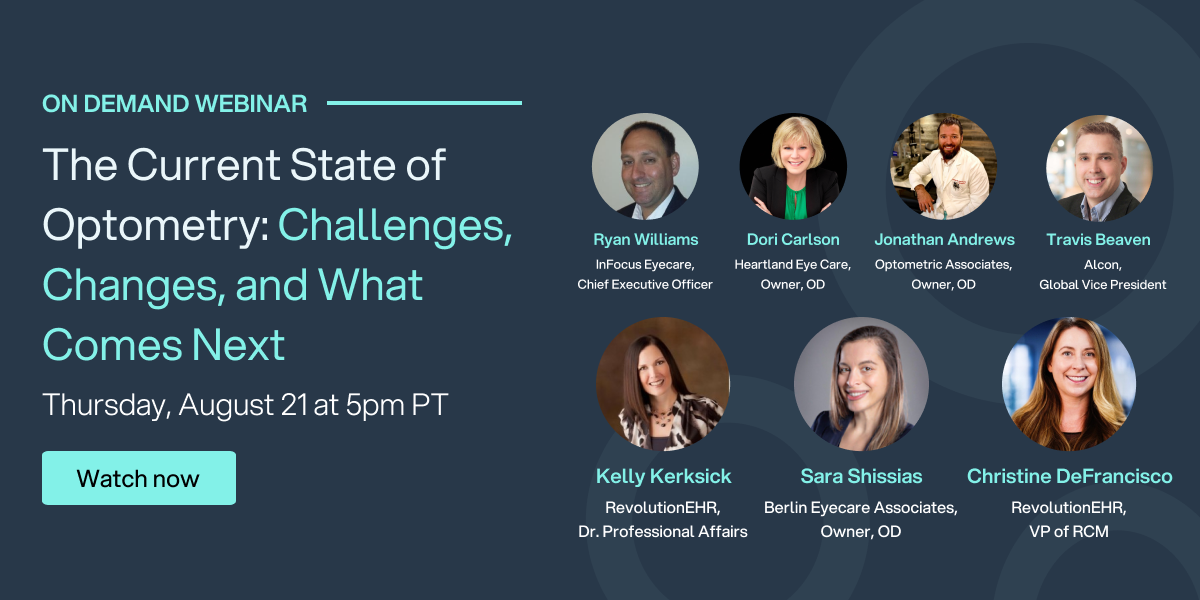 ON DEMAND WEBINAR

The Current State of Optometry: Challenges, Changes, and What Comes Next

Thursday, August 21 at 5pm PT

Watch now

Ryan Williams
InFocus Eyecare, Chief Executive Officer

Dori Carlson
Heartland Eye Care, Owner, OD

Jonathan Andrews
Optometric Associates, Owner, OD

Travis Beaven
Alcon, Global Vice President

Kelly Kerksick
RevolutionEHR, Dr. Professional Affairs

Sara Shissias
Berlin Eyecare Associates, Owner, OD

Christine DeFrancisco
RevolutionEHR, VP of RCM